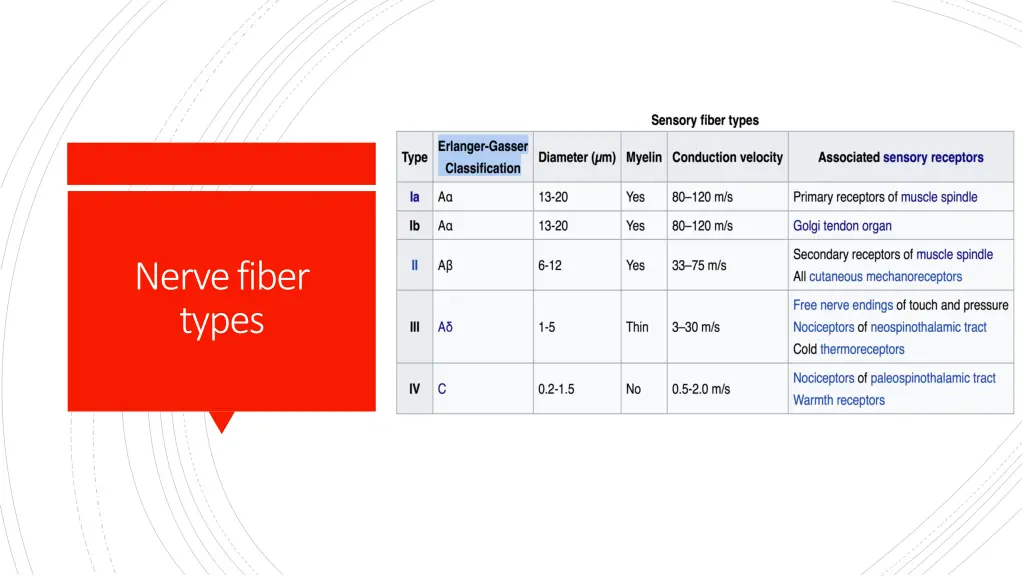 Nerve fiber types

Sensory fiber types

| Type | Erlanger-Gasser Classification | Diameter (μm) | Myelin | Conduction velocity | Associated sensory receptors |
|---|---|---|---|---|---|
| Ia | Aα | 13-20 | Yes | 80–120 m/s | Primary receptors of muscle spindle |
| Ib | Aα | 13-20 | Yes | 80–120 m/s | Golgi tendon organ |
| II | Aβ | 6-12 | Yes | 33–75 m/s | Secondary receptors of muscle spindle All cutaneous mechanoreceptors |
| III | Aδ | 1-5 | Thin | 3–30 m/s | Free nerve endings of touch and pressure Nociceptors of neospinothalamic tract Cold thermoreceptors |
| IV | C | 0.2-1.5 | No | 0.5-2.0 m/s | Nociceptors of paleospinothalamic tract Warmth receptors |